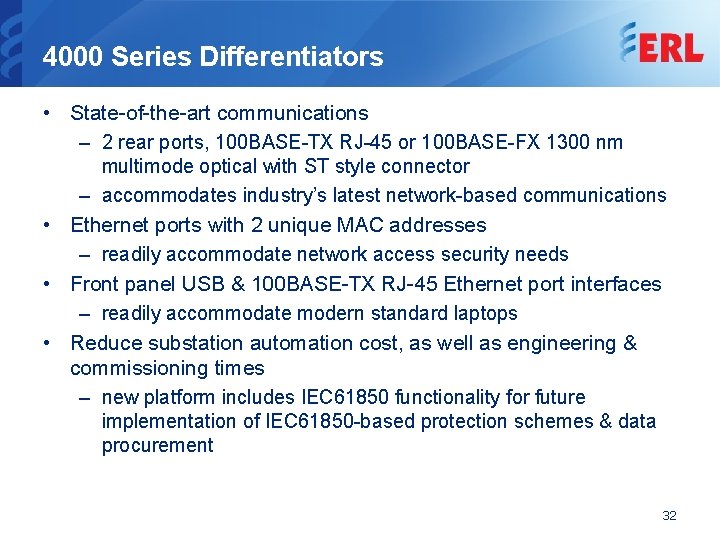 4000 Series Differentiators

ERL

• State-of-the-art communications
– 2 rear ports, 100BASE-TX RJ-45 or 100BASE-FX 1300 nm multimode optical with ST style connector
– accommodates industry's latest network-based communications
• Ethernet ports with 2 unique MAC addresses
– readily accommodate network access security needs
• Front panel USB & 100BASE-TX RJ-45 Ethernet port interfaces
– readily accommodate modern standard laptops
• Reduce substation automation cost, as well as engineering & commissioning times
– new platform includes IEC61850 functionality for future implementation of IEC61850-based protection schemes & data procurement

32